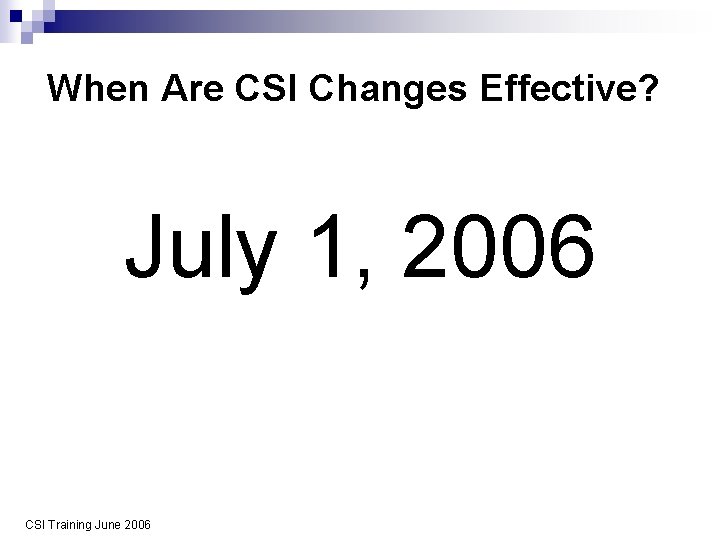 When Are CSI Changes Effective?

July 1, 2006

CSI Training June 2006